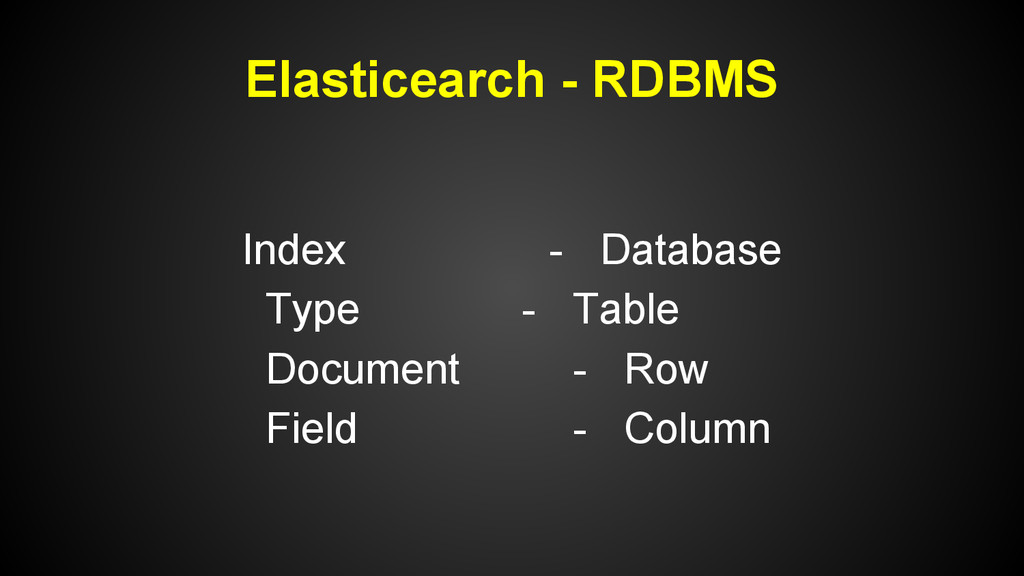 Elasticearch - RDBMS

Index - Database
Type - Table
Document - Row
Field - Column